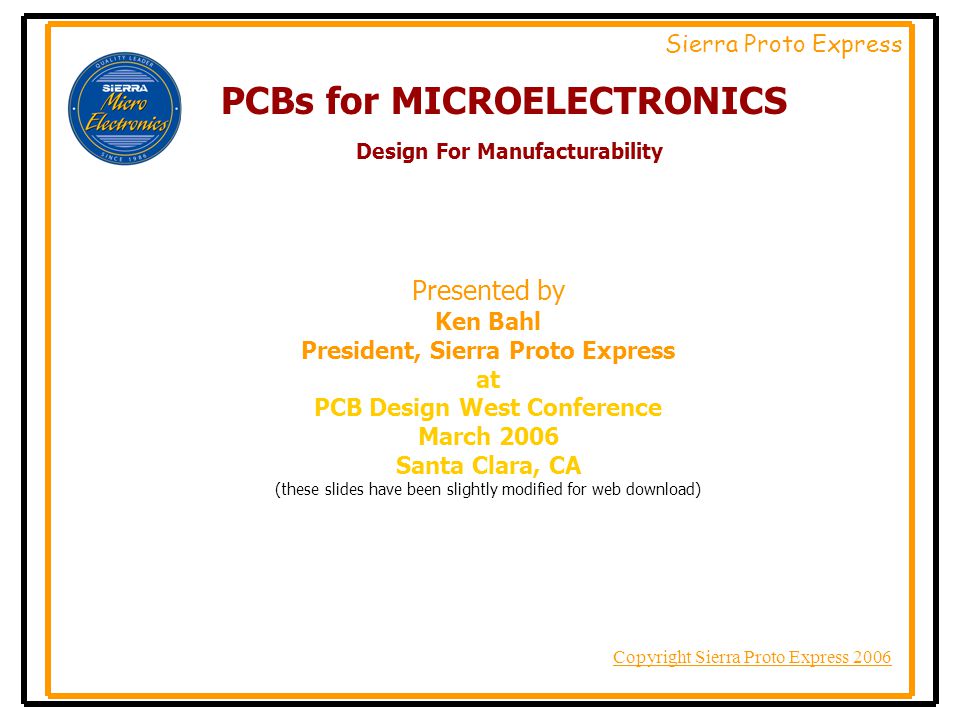 Sierra Proto Express

QUALITY LEADER
SIERRA
Micro
Electronics
SINCE 1986

PCBs for MICROELECTRONICS

Design For Manufacturability

Presented by
Ken Bahl
President, Sierra Proto Express
at
PCB Design West Conference
March 2006
Santa Clara, CA
(these slides have been slightly modified for web download)

Copyright Sierra Proto Express 2006